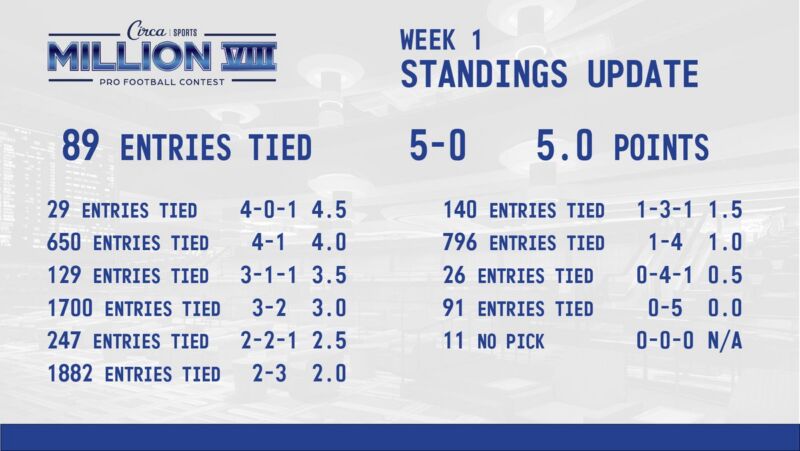 Circa | SPORTS
MILLION VIII
PRO FOOTBALL CONTEST

WEEK 1
STANDINGS UPDATE

89 ENTRIES TIED 5-0 5.0 POINTS

29 ENTRIES TIED 4-0-1 4.5
650 ENTRIES TIED 4-1 4.0
129 ENTRIES TIED 3-1-1 3.5
1700 ENTRIES TIED 3-2 3.0
247 ENTRIES TIED 2-2-1 2.5
1882 ENTRIES TIED 2-3 2.0

140 ENTRIES TIED 1-3-1 1.5
796 ENTRIES TIED 1-4 1.0
26 ENTRIES TIED 0-4-1 0.5
91 ENTRIES TIED 0-5 0.0
11 NO PICK 0-0-0 N/A